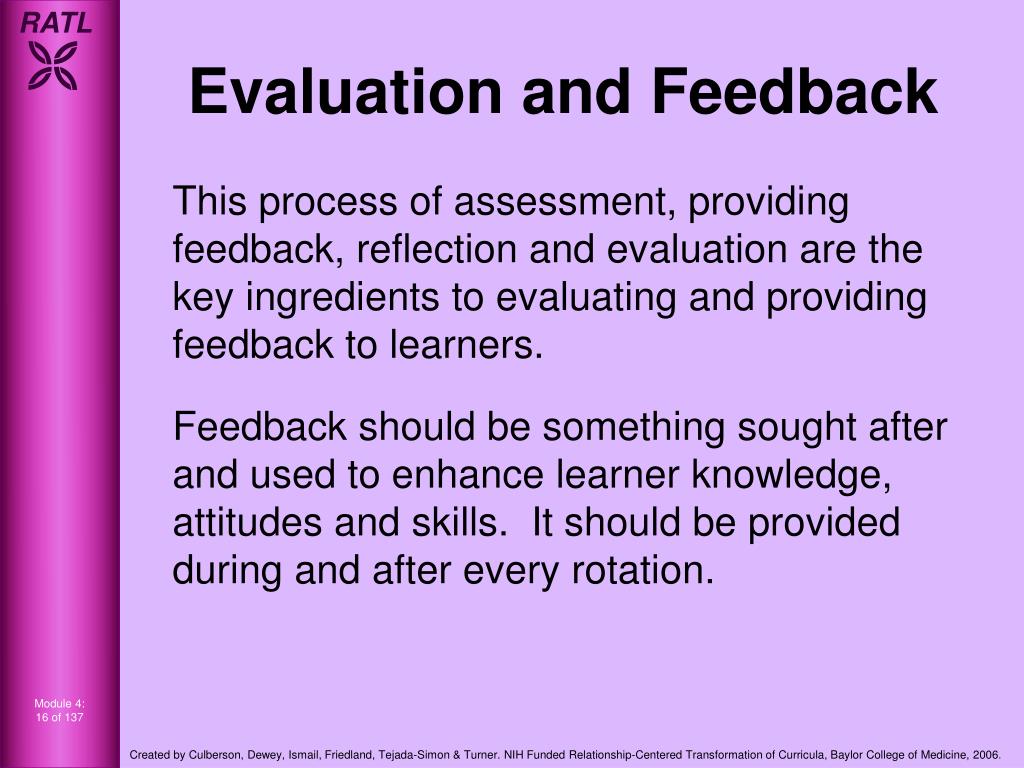 RATL

Evaluation and Feedback

This process of assessment, providing feedback, reflection and evaluation are the key ingredients to evaluating and providing feedback to learners.

Feedback should be something sought after and used to enhance learner knowledge, attitudes and skills.  It should be provided during and after every rotation.

Module 4:
16 of 137

Created by Culberson, Dewey, Ismail, Friedland, Tejada-Simon & Turner. NIH Funded Relationship-Centered Transformation of Curricula, Baylor College of Medicine, 2006.